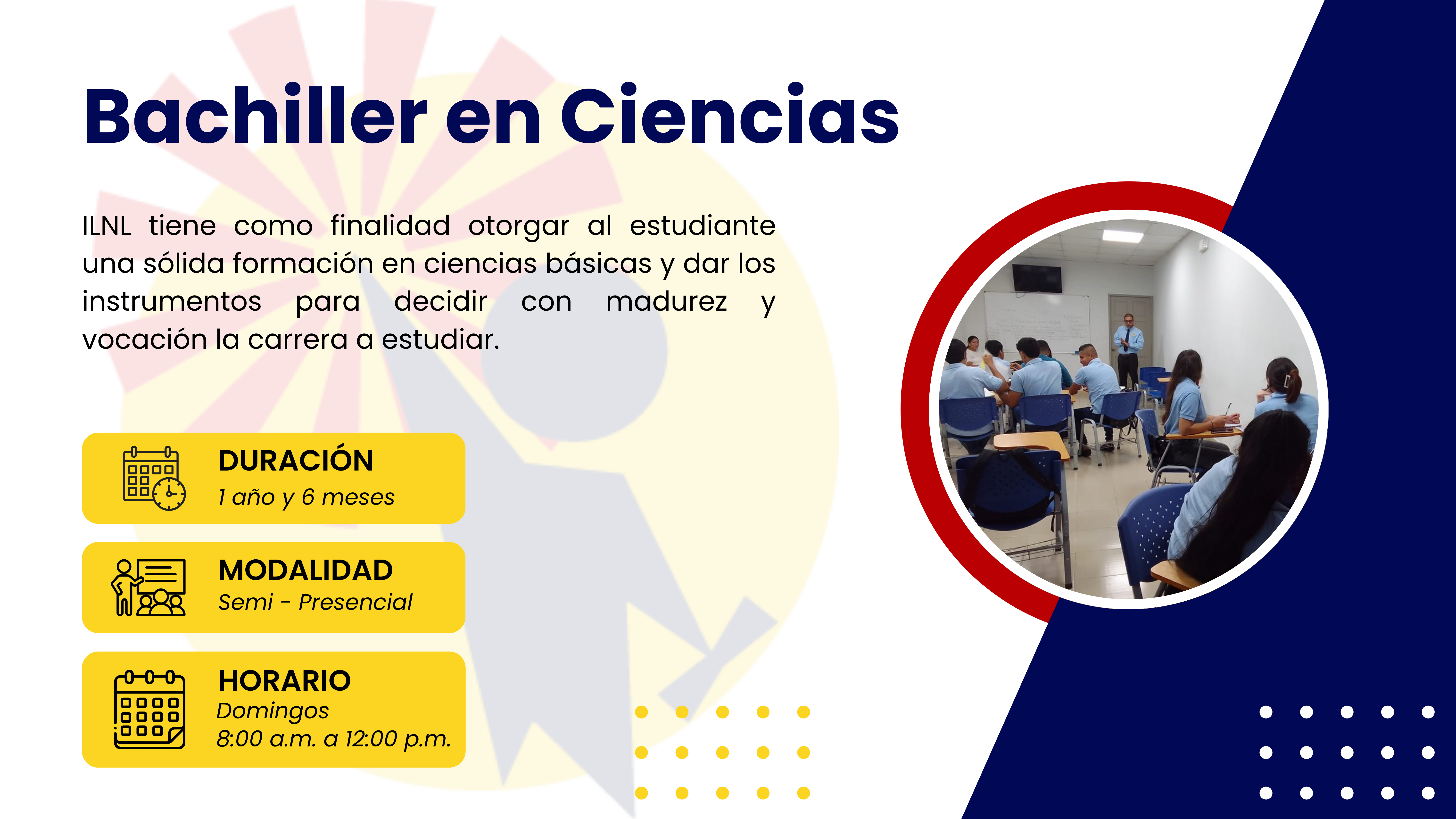 Bachiller en Ciencias

ILNL tiene como finalidad otorgar al estudiante una sólida formación en ciencias básicas y dar los instrumentos para decidir con madurez y vocación la carrera a estudiar.

DURACIÓN
1 año y 6 meses

MODALIDAD
Semi - Presencial

HORARIO
Domingos
8:00 a.m. a 12:00 p.m.